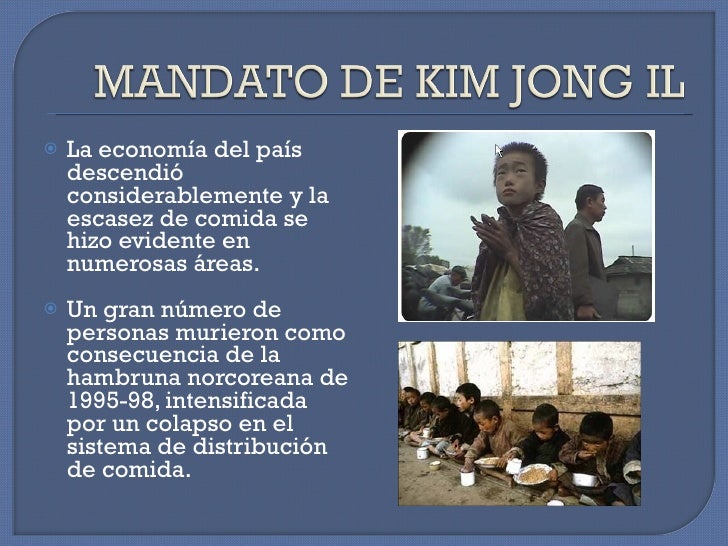 MANDATO DE KIM JONG IL

La economía del país descendió considerablemente y la escasez de comida se hizo evidente en numerosas áreas.

Un gran número de personas murieron como consecuencia de la hambruna norcoreana de 1995-98, intensificada por un colapso en el sistema de distribución de comida.